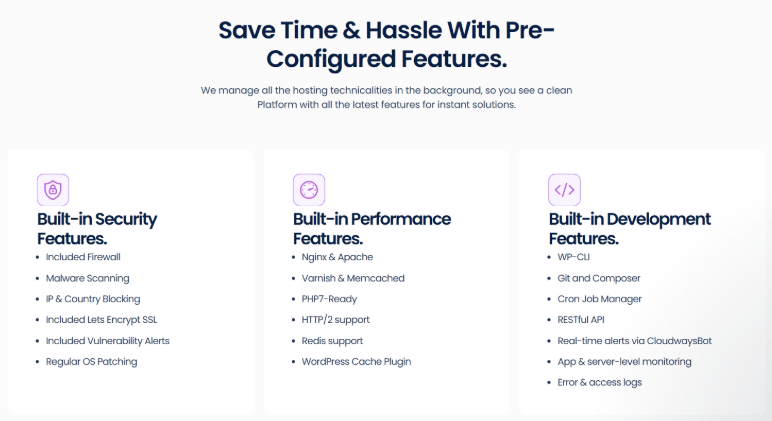 Save Time & Hassle With Pre-Configured Features.

We manage all the hosting technicalities in the background, so you see a clean Platform with all the latest features for instant solutions.

Built-in Security Features.

- Included Firewall
- Malware Scanning
- IP & Country Blocking
- Included Lets Encrypt SSL
- Included Vulnerability Alerts
- Regular OS Patching

Built-in Performance Features.

- Nginx & Apache
- Varnish & Memcached
- PHP7-Ready
- HTTP/2 support
- Redis support
- WordPress Cache Plugin

Built-in Development Features.

- WP-CLI
- Git and Composer
- Cron Job Manager
- RESTful API
- Real-time alerts via CloudwaysBot
- App & server-level monitoring
- Error & access logs